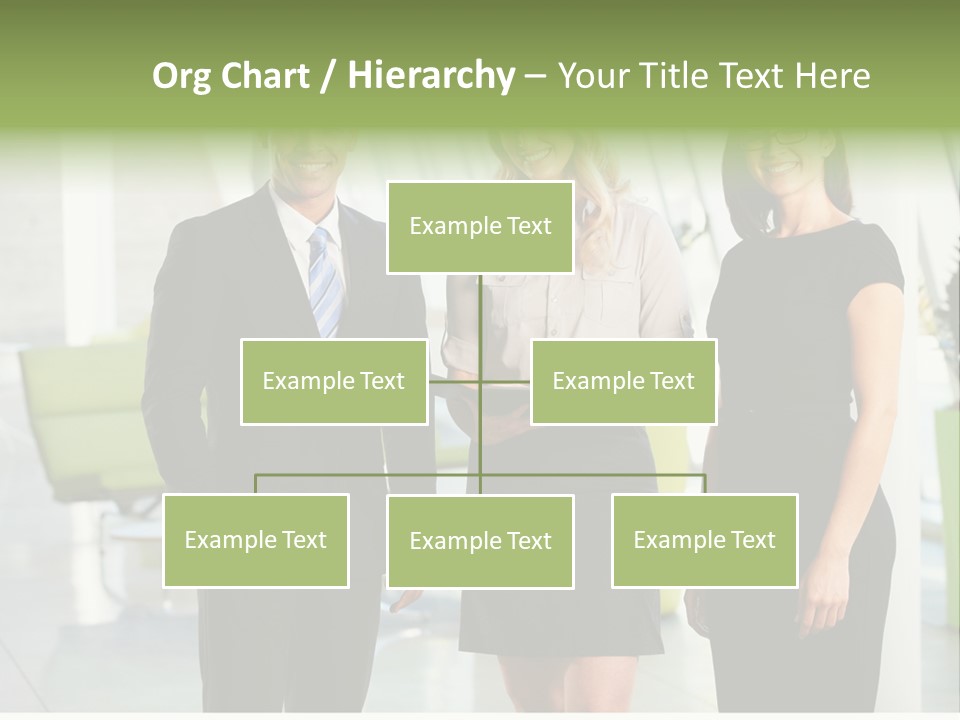 Org Chart / Hierarchy – Your Title Text Here

Example Text

Example Text

Example Text

Example Text

Example Text

Example Text